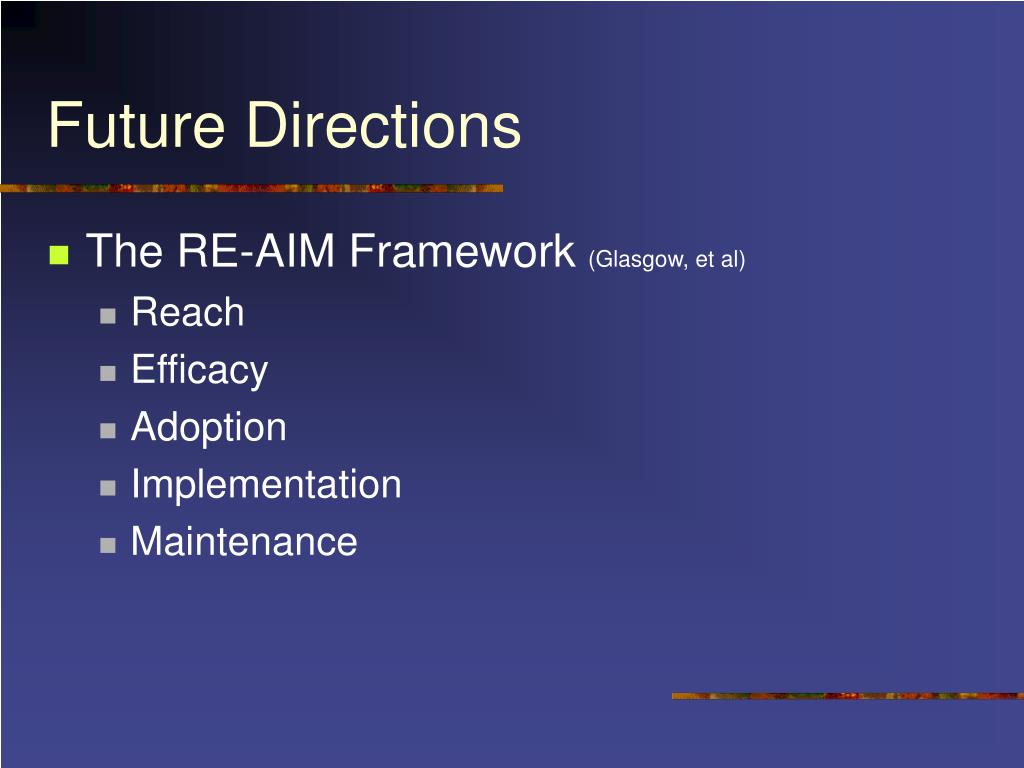 Future Directions

The RE-AIM Framework (Glasgow, et al)

Reach

Efficacy

Adoption

Implementation

Maintenance